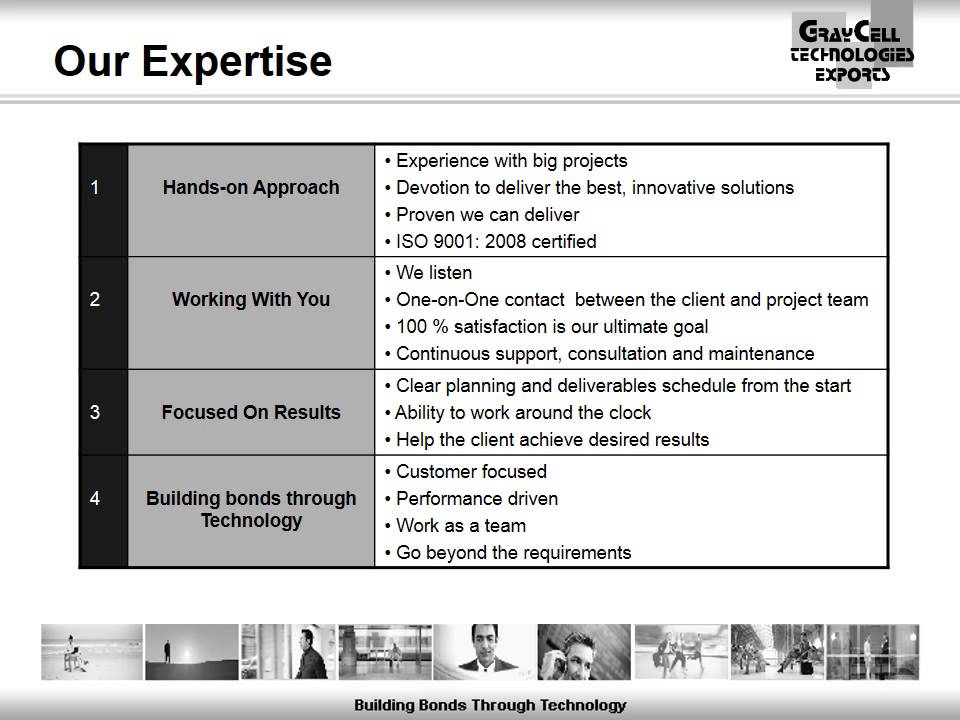 Our Expertise

GrayCell Technologies Exports

| 1 | Hands-on Approach | • Experience with big projects • Devotion to deliver the best, innovative solutions • Proven we can deliver • ISO 9001: 2008 certified |
|---|---|---|
| 2 | Working With You | • We listen • One-on-One contact between the client and project team • 100 % satisfaction is our ultimate goal • Continuous support, consultation and maintenance |
| 3 | Focused On Results | • Clear planning and deliverables schedule from the start • Ability to work around the clock • Help the client achieve desired results |
| 4 | Building bonds through Technology | • Customer focused • Performance driven • Work as a team • Go beyond the requirements |

Building Bonds Through Technology